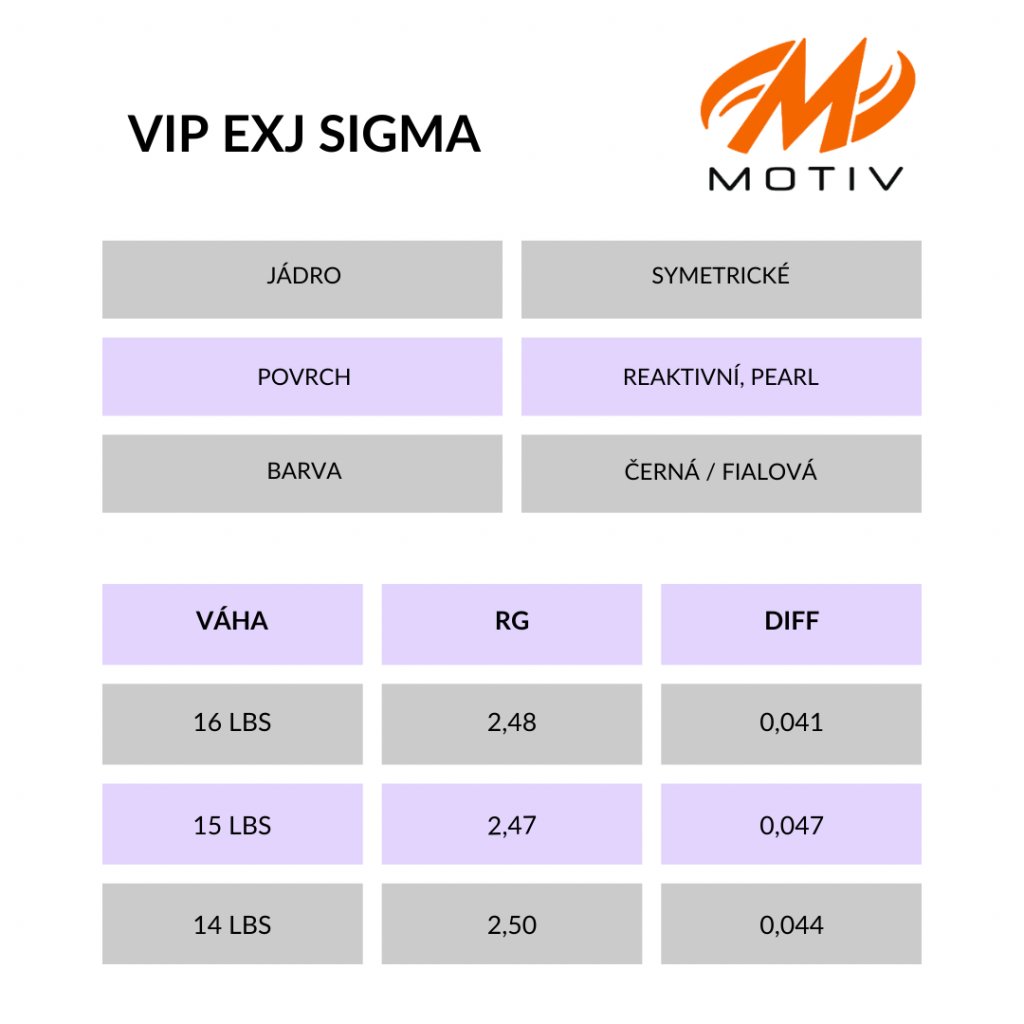 VIP EXJ SIGMA

MOTIV

| JÁDRO | SYMETRICKÉ |
|---|---|
| POVRCH | REAKTIVNÍ, PEARL |
| BARVA | ČERNÁ / FIALOVÁ |

| VÁHA | RG | DIFF |
|---|---|---|
| 16 LBS | 2,48 | 0,041 |
| 15 LBS | 2,47 | 0,047 |
| 14 LBS | 2,50 | 0,044 |